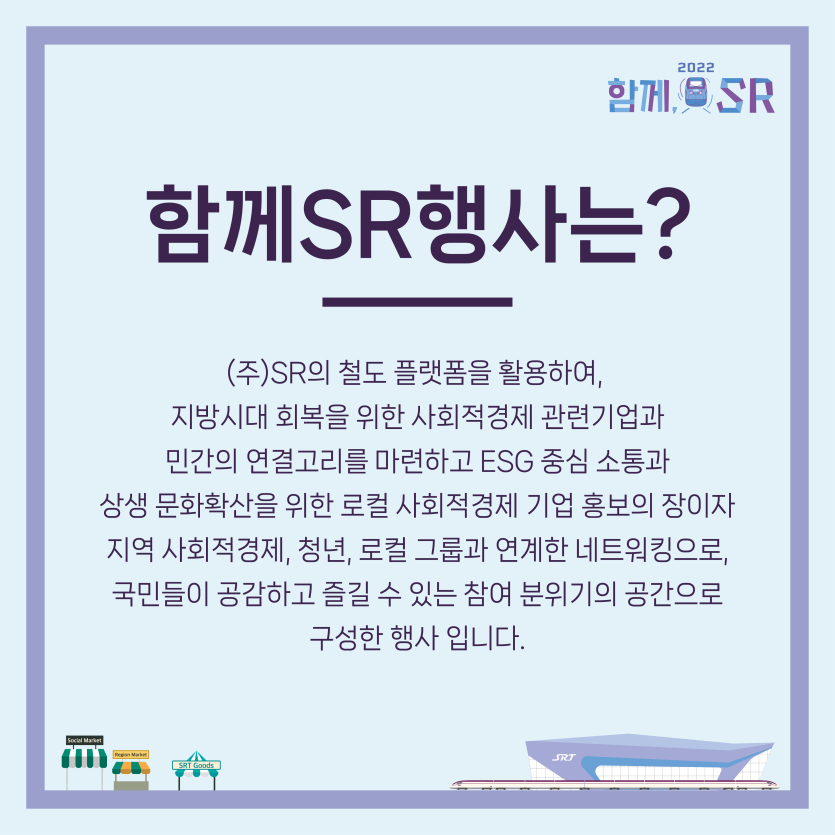 2022
함께, SR

함께SR행사는?

(주)SR의 철도 플랫폼을 활용하여,
지방시대 회복을 위한 사회적경제 관련기업과
민간의 연결고리를 마련하고 ESG 중심 소통과
상생 문화확산을 위한 로컬 사회적경제 기업 홍보의 장이자
지역 사회적경제, 청년, 로컬 그룹과 연계한 네트워킹으로,
국민들이 공감하고 즐길 수 있는 참여 분위기의 공간으로
구성한 행사 입니다.

Social Market
Region Market
SRT Goods
SRT